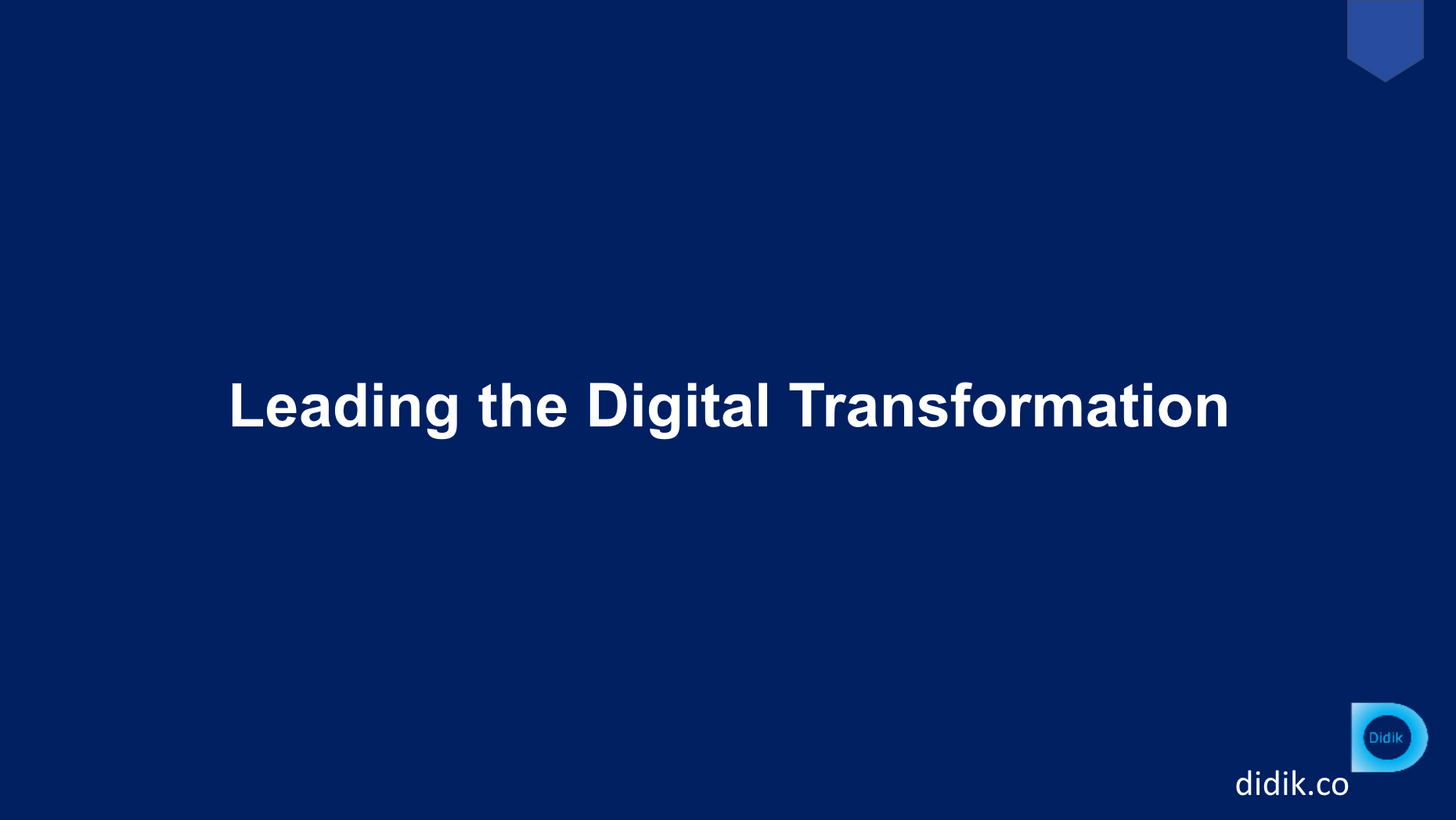 Leading the Digital Transformation

Didik

didik.co